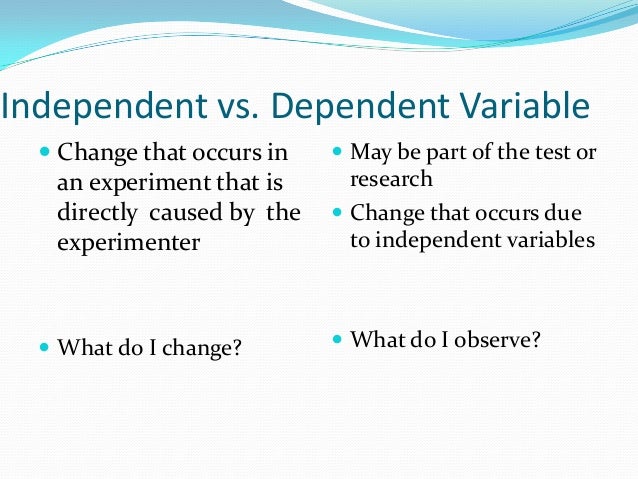 Independent vs. Dependent Variable

- Change that occurs in an experiment that is directly caused by the experimenter

- What do I change?

- May be part of the test or research
- Change that occurs due to independent variables

- What do I observe?